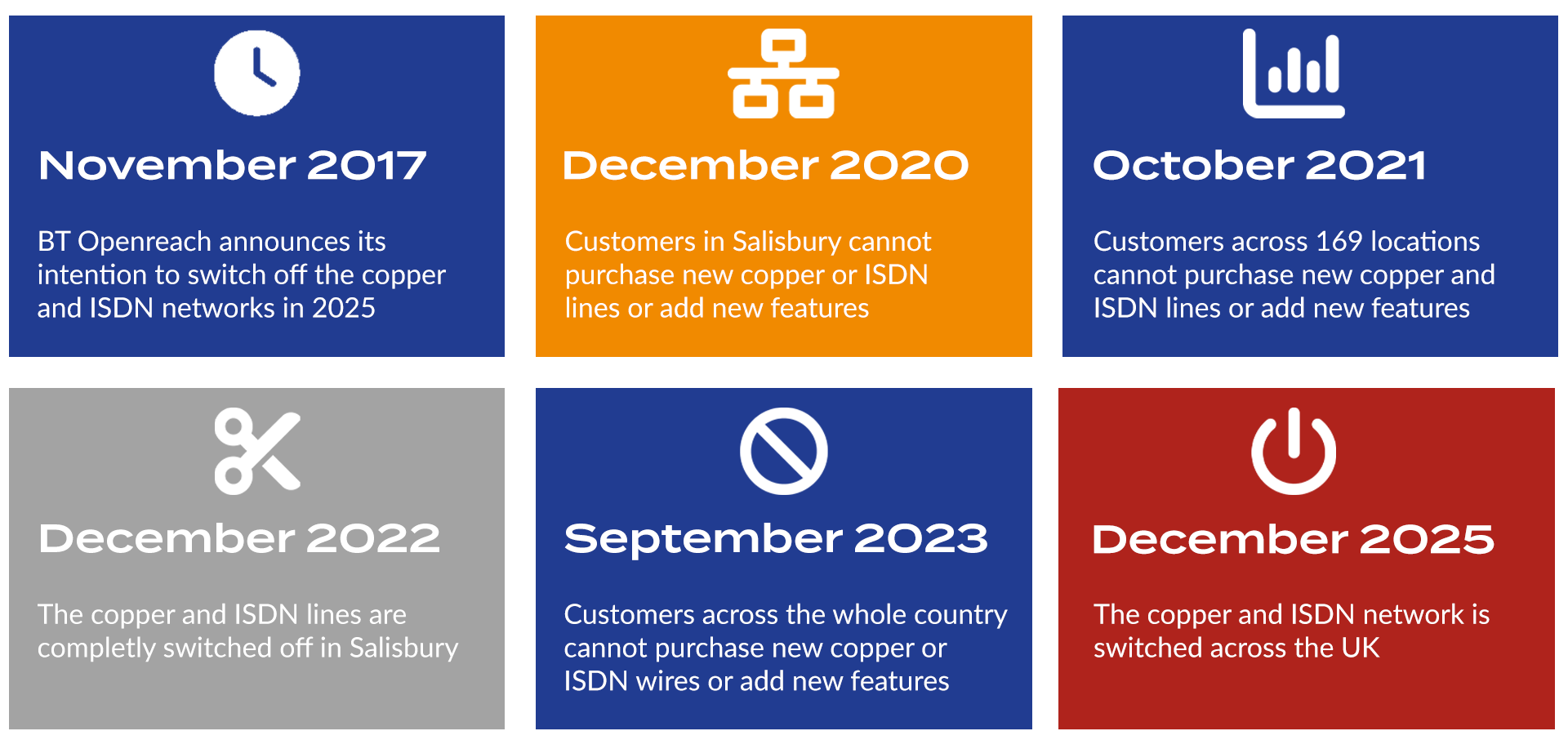 November 2017

BT Openreach announces its intention to switch off the copper and ISDN networks in 2025

December 2020

Customers in Salisbury cannot purchase new copper or ISDN lines or add new features

October 2021

Customers across 169 locations cannot purchase new copper and ISDN lines or add new features

December 2022

The copper and ISDN lines are completly switched off in Salisbury

September 2023

Customers across the whole country cannot purchase new copper or ISDN wires or add new features

December 2025

The copper and ISDN network is switched across the UK